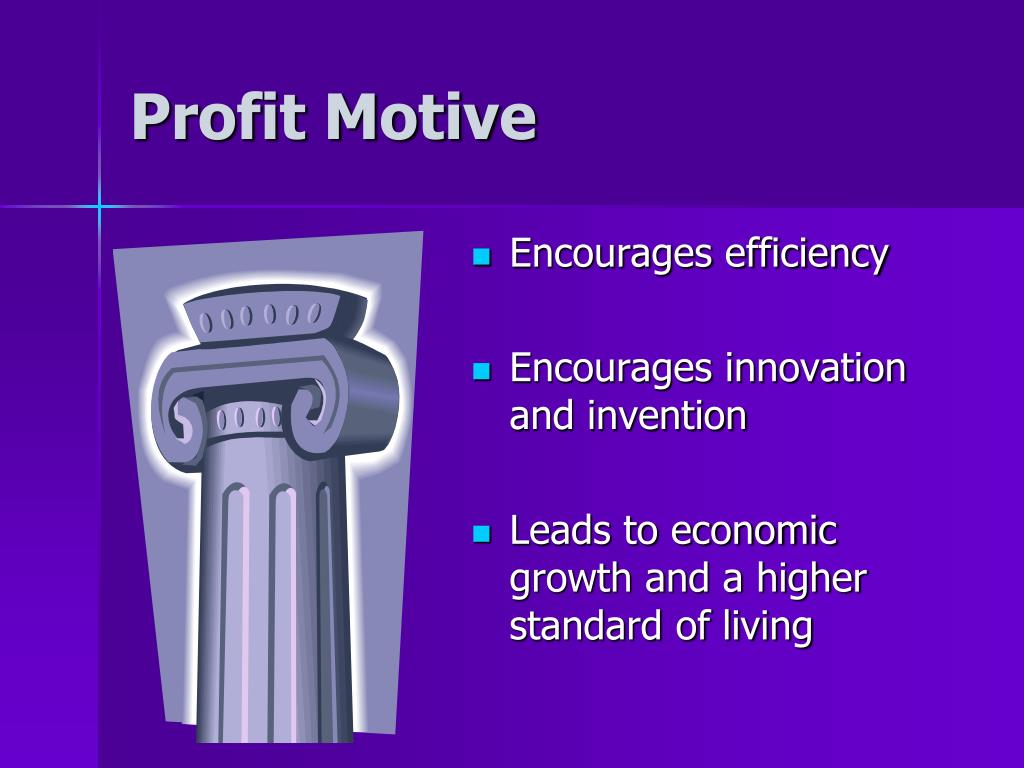 Profit Motive

- Encourages efficiency
- Encourages innovation and invention
- Leads to economic growth and a higher standard of living